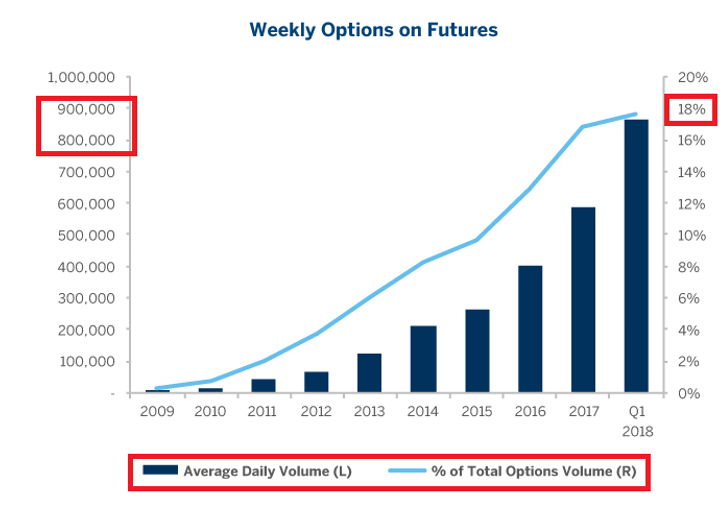 Weekly Options on Futures

1,000,000
900,000
800,000
700,000
600,000
500,000
400,000
300,000
200,000
100,000
-

20%
18%
16%
14%
12%
10%
8%
6%
4%
2%
0%

2009 2010 2011 2012 2013 2014 2015 2016 2017 Q1 2018

Average Daily Volume (L)
% of Total Options Volume (R)